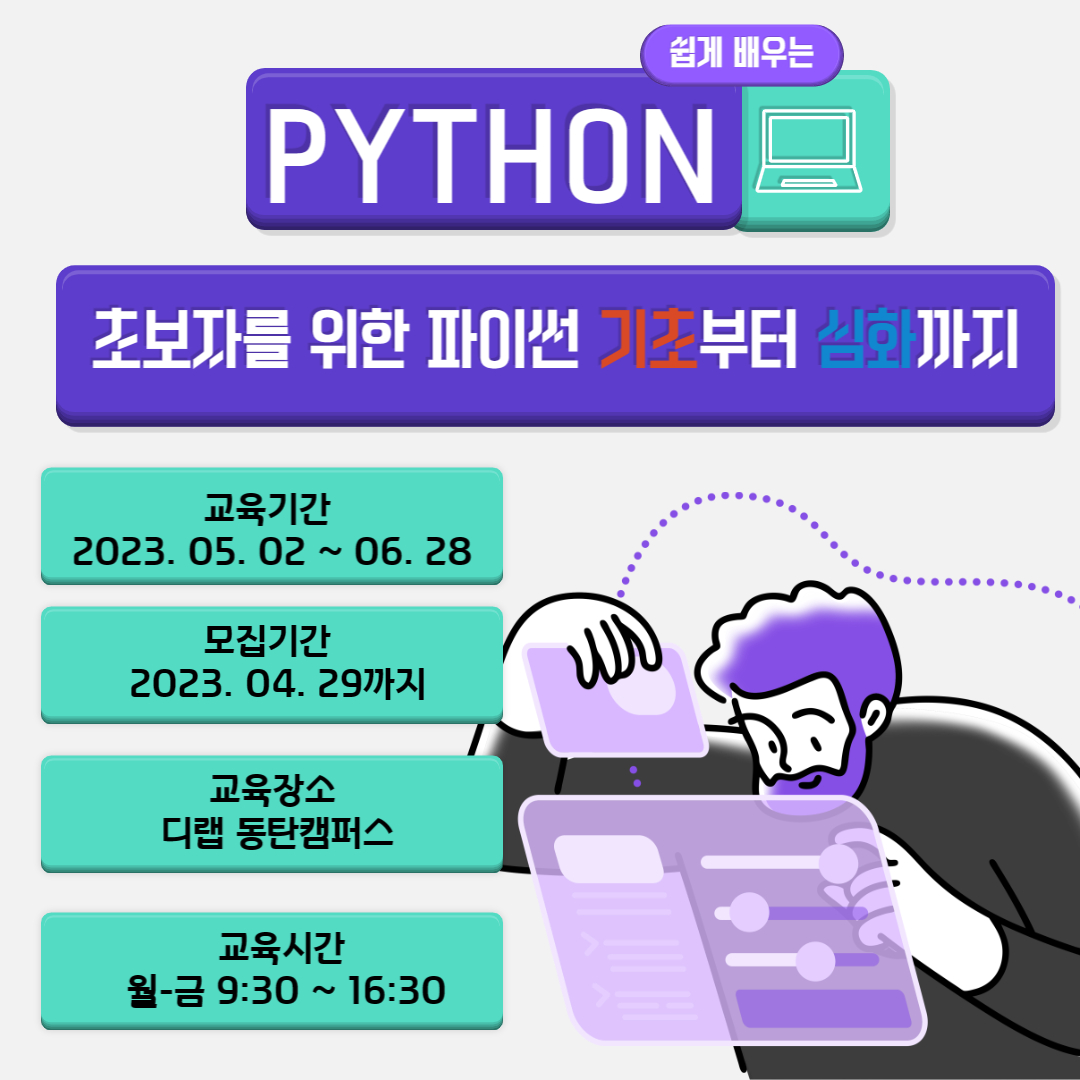 쉽게 배우는

PYTHON

초보자를 위한 파이썬 기초부터 심화까지

교육기간
2023. 05. 02 ~ 06. 28

모집기간
2023. 04. 29까지

교육장소
디랩 동탄캠퍼스

교육시간
월-금 9:30 ~ 16:30